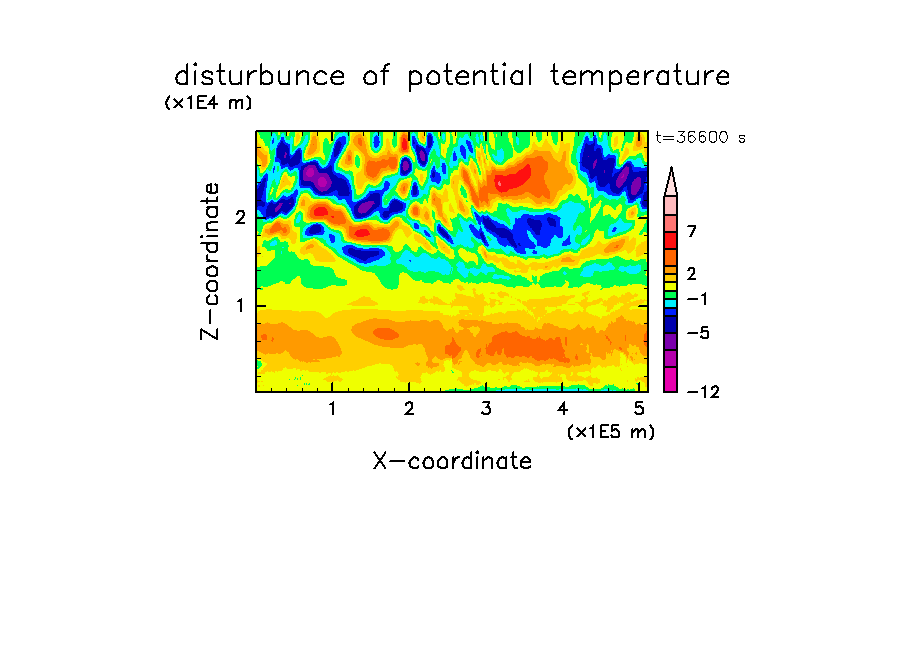 disturbunce of potential temperature

(x1E4 m)

t=36600 s

Z-coordinate

2

1

7

2

−1

−5

−12

1 2 3 4 5

(x1E5 m)

X-coordinate